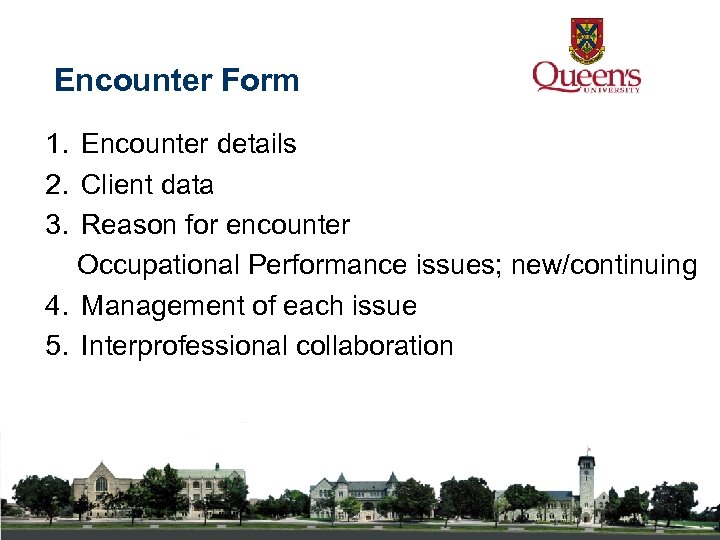 Encounter Form

Queen's UNIVERSITY

1. Encounter details
2. Client data
3. Reason for encounter
Occupational Performance issues; new/continuing
4. Management of each issue
5. Interprofessional collaboration